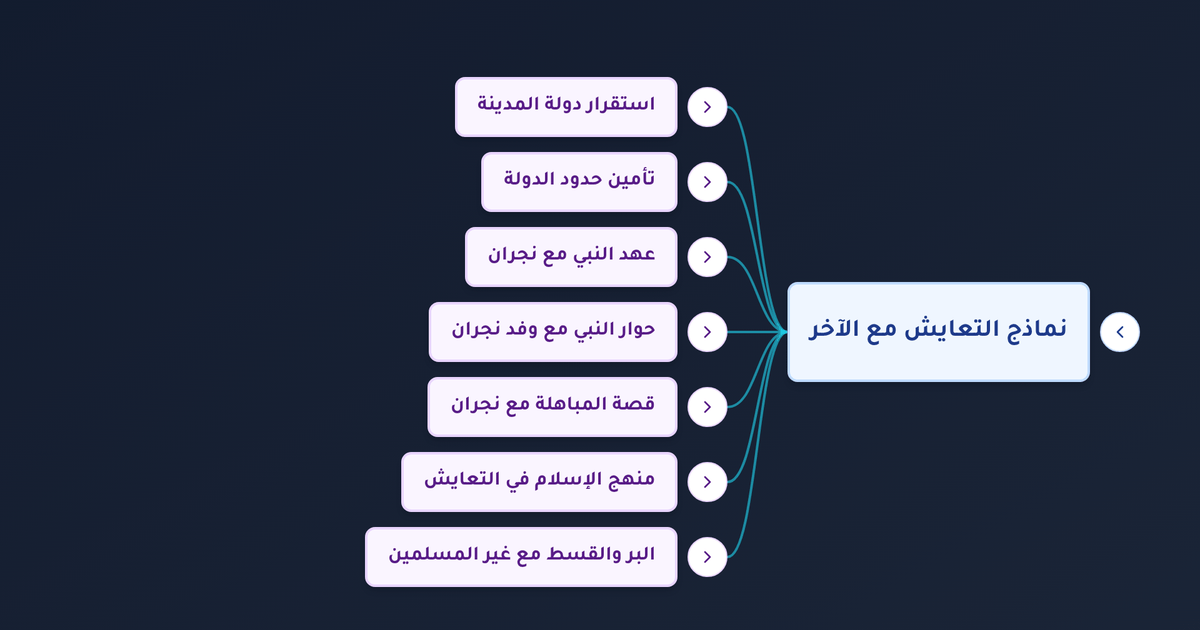 نماذج التعايش مع الآخر

استقرار دولة المدينة

تأمين حدود الدولة

عهد النبي مع نجران

حوار النبي مع وفد نجران

قصة المباهلة مع نجران

منهج الإسلام في التعايش

البر والقسط مع غير المسلمين